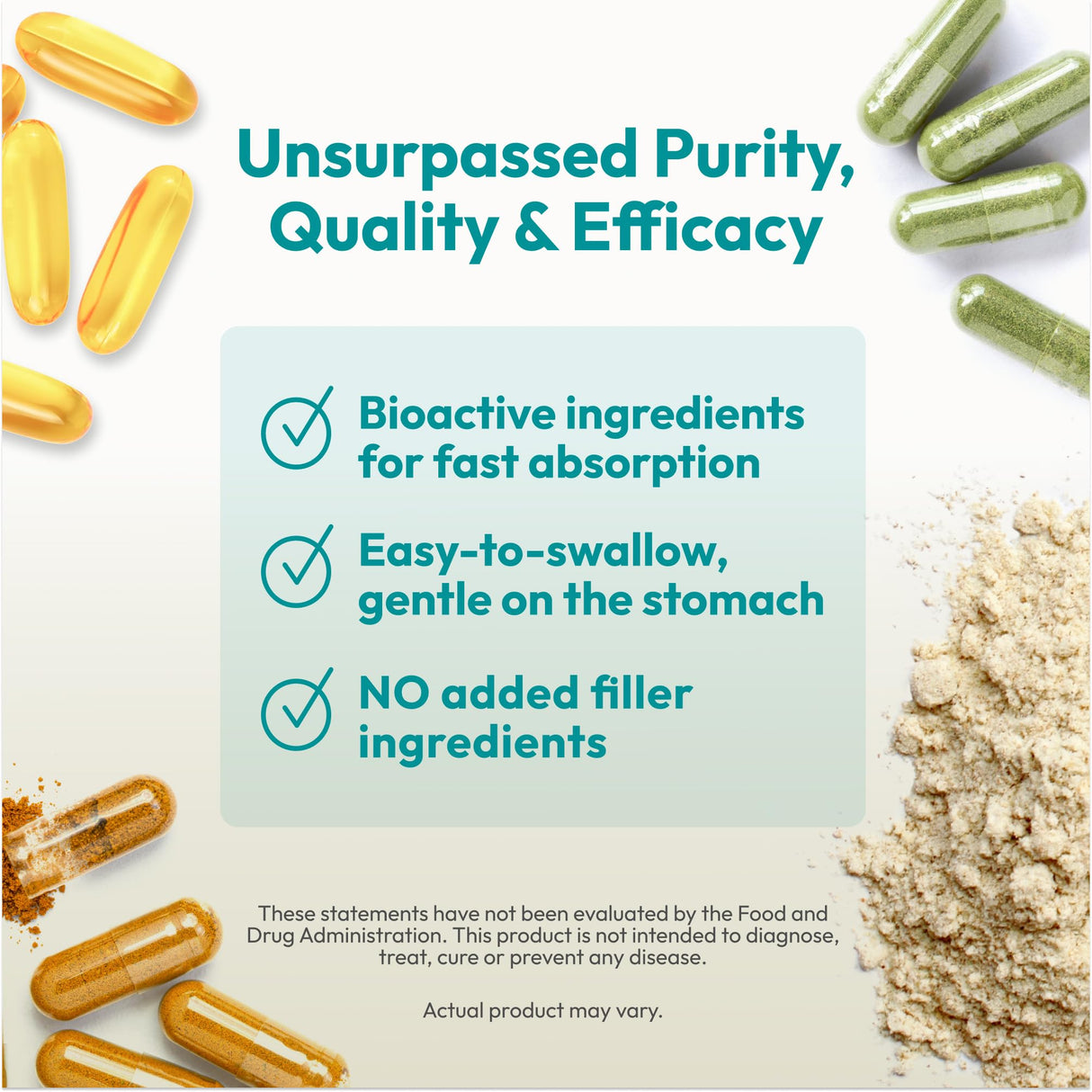 Unsurpassed Purity, Quality & Efficacy

Bioactive ingredients for fast absorption

Easy-to-swallow, gentle on the stomach

NO added filler ingredients

These statements have not been evaluated by the Food and Drug Administration. This product is not intended to diagnose, treat, cure or prevent any disease.

Actual product may vary.